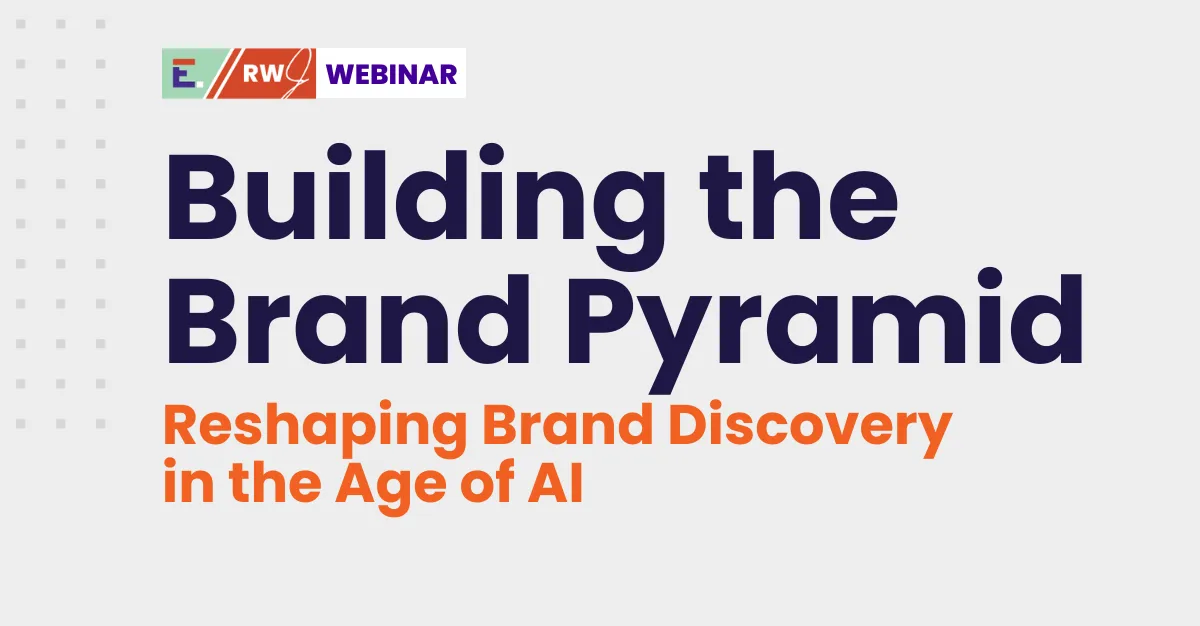 E. RW WEBINAR

Building the Brand Pyramid

Reshaping Brand Discovery in the Age of AI